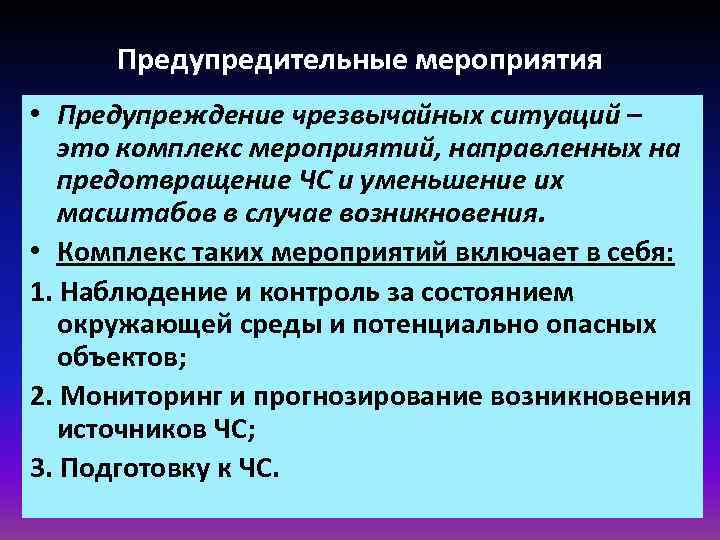 Предупредительные мероприятия

• Предупреждение чрезвычайных ситуаций – это комплекс мероприятий, направленных на предотвращение ЧС и уменьшение их масштабов в случае возникновения.

• Комплекс таких мероприятий включает в себя:

1. Наблюдение и контроль за состоянием окружающей среды и потенциально опасных объектов;

2. Мониторинг и прогнозирование возникновения источников ЧС;

3. Подготовку к ЧС.